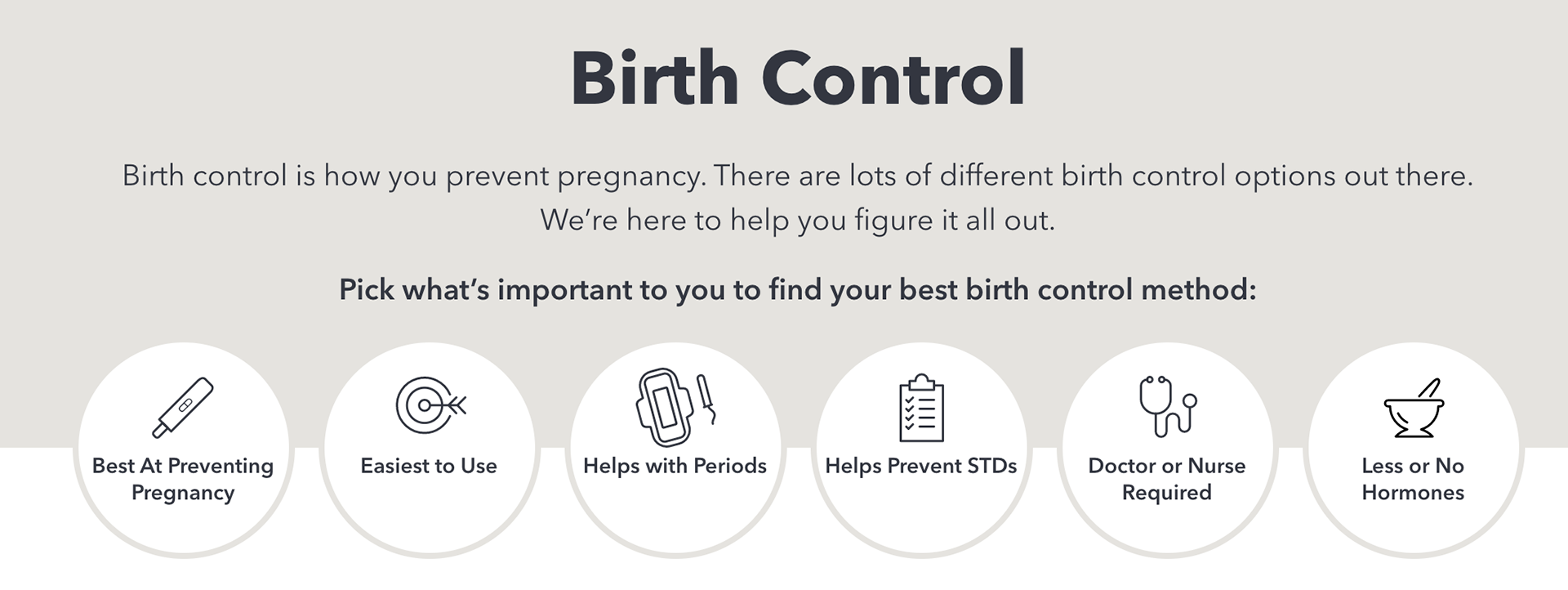 Birth Control

Birth control is how you prevent pregnancy. There are lots of different birth control options out there. We're here to help you figure it all out.

Pick what's important to you to find your best birth control method:

Best At Preventing Pregnancy

Easiest to Use

Helps with Periods

Helps Prevent STDs

Doctor or Nurse Required

Less or No Hormones